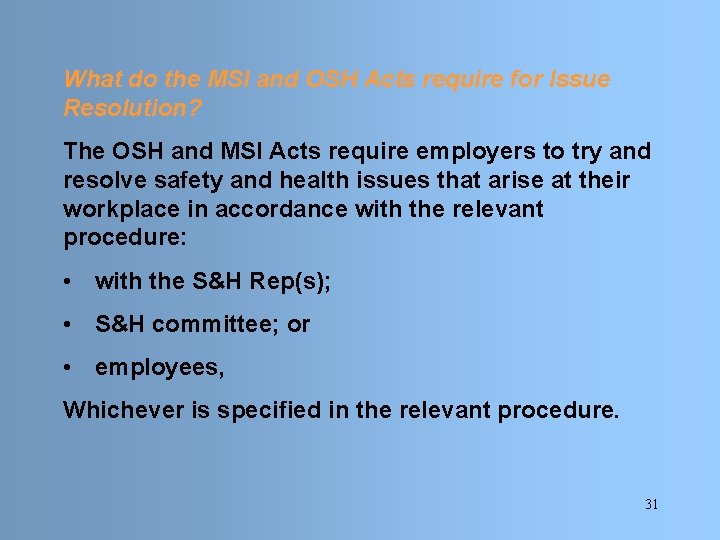 What do the MSI and OSH Acts require for Issue Resolution?

The OSH and MSI Acts require employers to try and resolve safety and health issues that arise at their workplace in accordance with the relevant procedure:

• with the S&H Rep(s);

• S&H committee; or

• employees,

Whichever is specified in the relevant procedure.

31